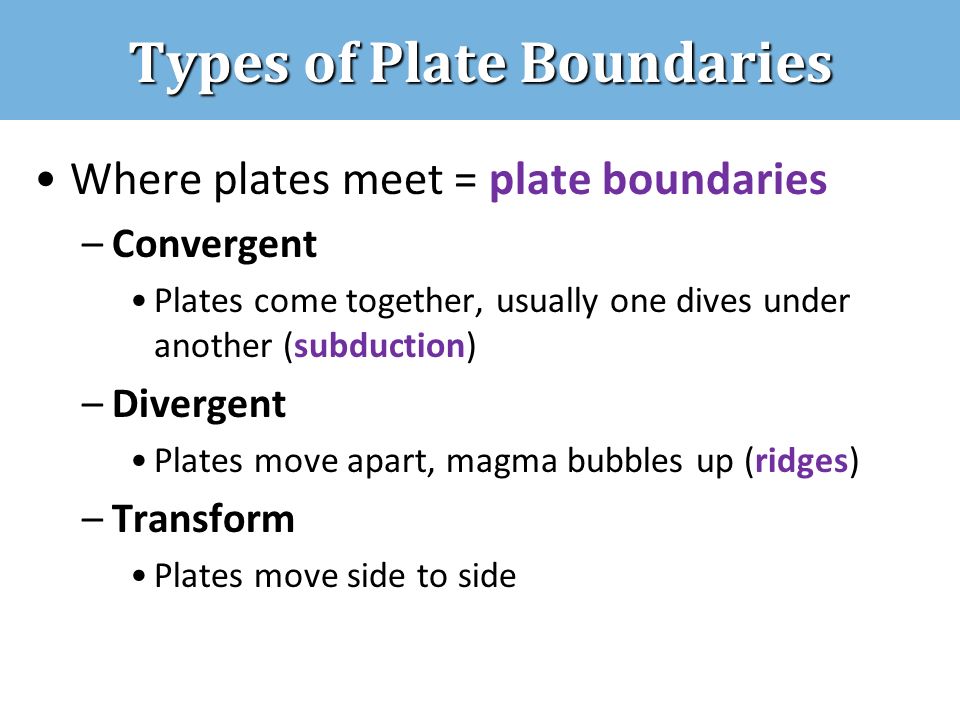 Types of Plate Boundaries

• Where plates meet = plate boundaries
– Convergent
• Plates come together, usually one dives under another (subduction)
– Divergent
• Plates move apart, magma bubbles up (ridges)
– Transform
• Plates move side to side